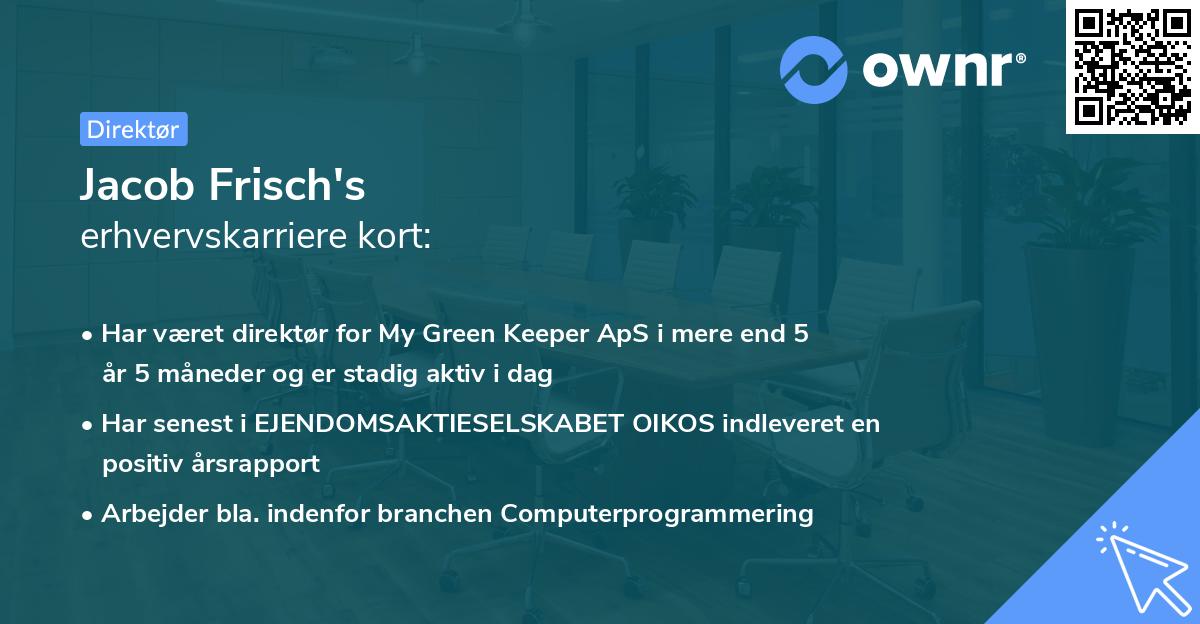 ownr®

Direktør

Jacob Frisch's
erhvervskarriere kort:

• Har været direktør for My Green Keeper ApS i mere end 5 år 5 måneder og er stadig aktiv i dag

• Har senest i EJENDOMSAKTIESELSKABET OIKOS indleveret en positiv årsrapport

• Arbejder bla. indenfor branchen Computerprogrammering